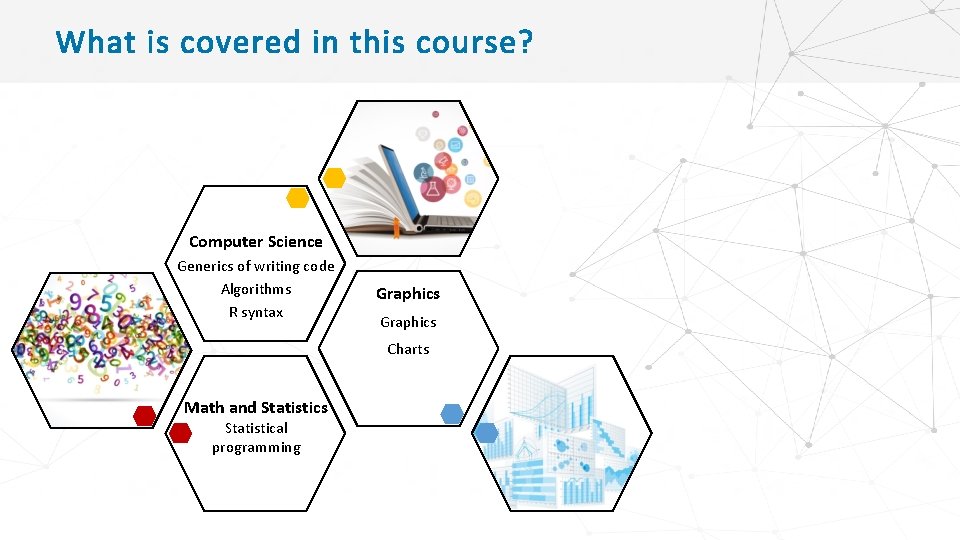 What is covered in this course?

Computer Science
Generics of writing code
Algorithms
R syntax

Graphics
Graphics
Charts

Math and Statistics
Statistical programming